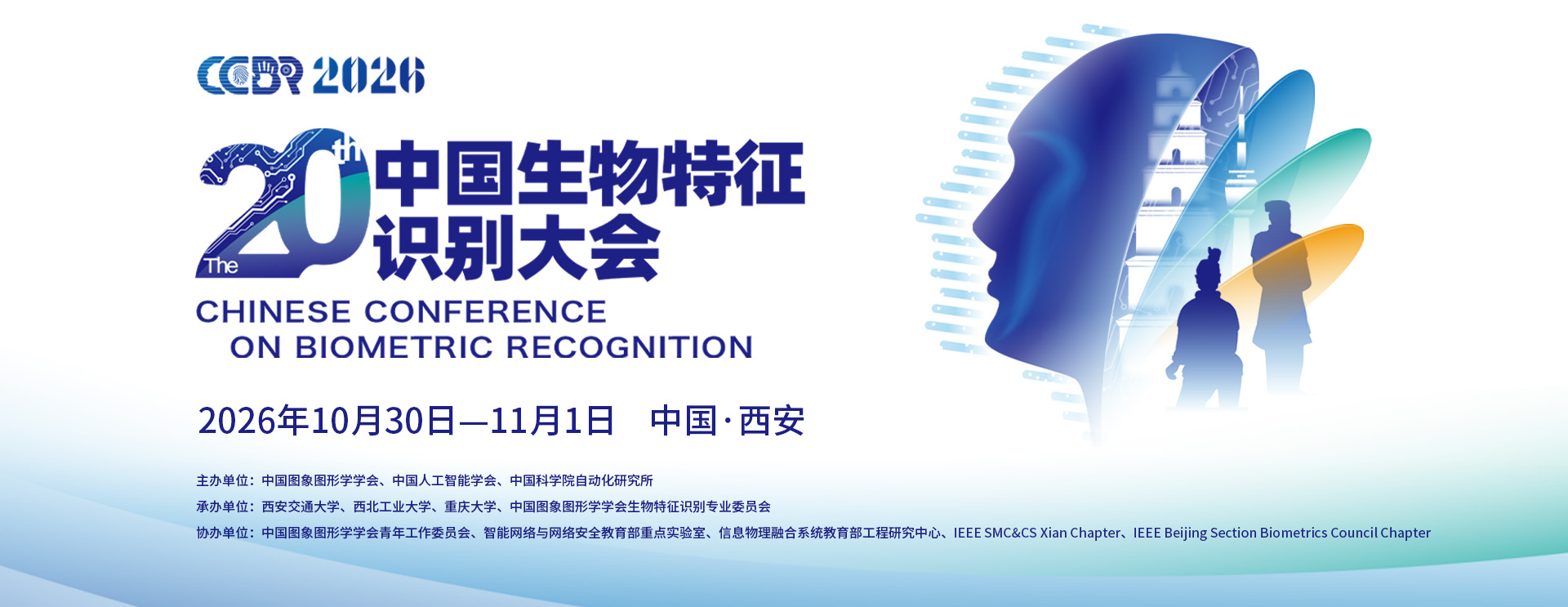 CCBR 2026

The 20th 中国生物特征识别大会

CHINESE CONFERENCE ON BIOMETRIC RECOGNITION

2026年10月30日—11月1日 中国·西安

主办单位：中国图象图形学学会、中国人工智能学会、中国科学院自动化研究所

承办单位：西安交通大学、西北工业大学、重庆大学、中国图象图形学学会生物特征识别专业委员会

协办单位：中国图象图形学学会青年工作委员会、智能网络与网络安全教育部重点实验室、信息物理融合系统教育部工程研究中心、IEEE SMC&CS Xian Chapter、IEEE Beijing Section Biometrics Council Chapter